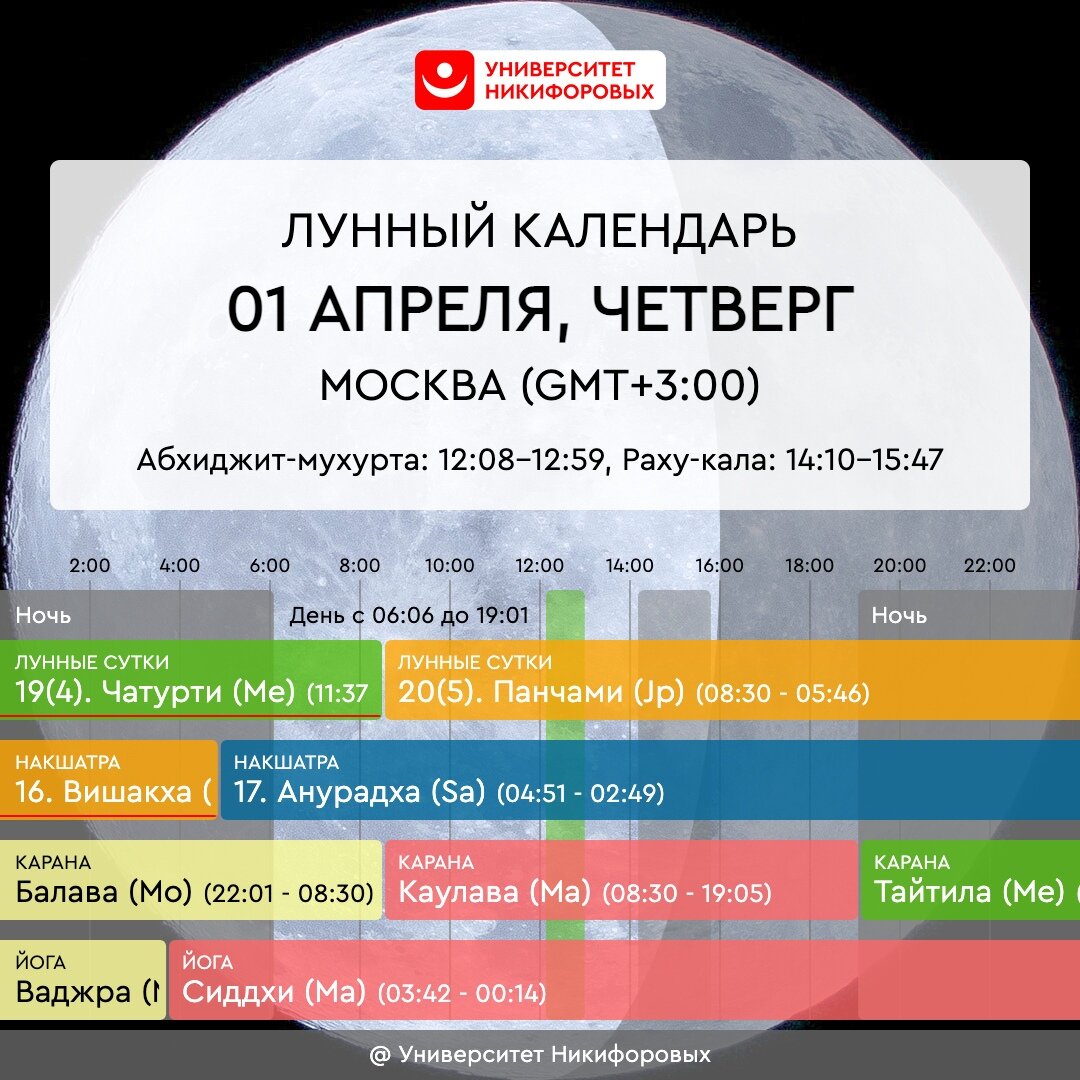 УНИВЕРСИТЕТ НИКИФОРОВЫХ

ЛУННЫЙ КАЛЕНДАРЬ
01 АПРЕЛЯ, ЧЕТВЕРГ
МОСКВА (GMT+3:00)
Абхиджит-мухурта: 12:08–12:59, Раху-кала: 14:10–15:47

2:00 4:00 6:00 8:00 10:00 12:00 14:00 16:00 18:00 20:00 22:00

Ночь
День с 06:06 до 19:01
Ночь

ЛУННЫЕ СУТКИ
19(4). Чатурти (Me) (11:37
ЛУННЫЕ СУТКИ
20(5). Панчами (Jp) (08:30 - 05:46)

НАКШАТРА
16. Вишакха (
НАКШАТРА
17. Анурадха (Sa) (04:51 - 02:49)

КАРАНА
Балава (Mo) (22:01 - 08:30)
КАРАНА
Каулава (Ma) (08:30 - 19:05)
КАРАНА
Тайтила (Me) (

ЙОГА
Ваджра (
ЙОГА
Сиддхи (Ma) (03:42 - 00:14)

@ Университет Никифоровых